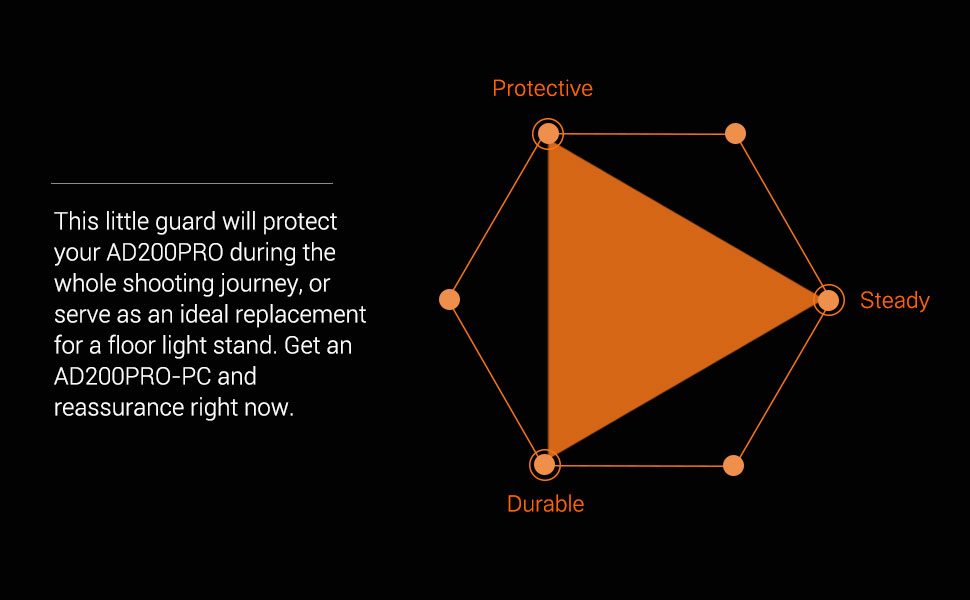 This little guard will protect your AD200PRO during the whole shooting journey, or serve as an ideal replacement for a floor light stand. Get an AD200PRO-PC and reassurance right now.

Protective

Steady

Durable